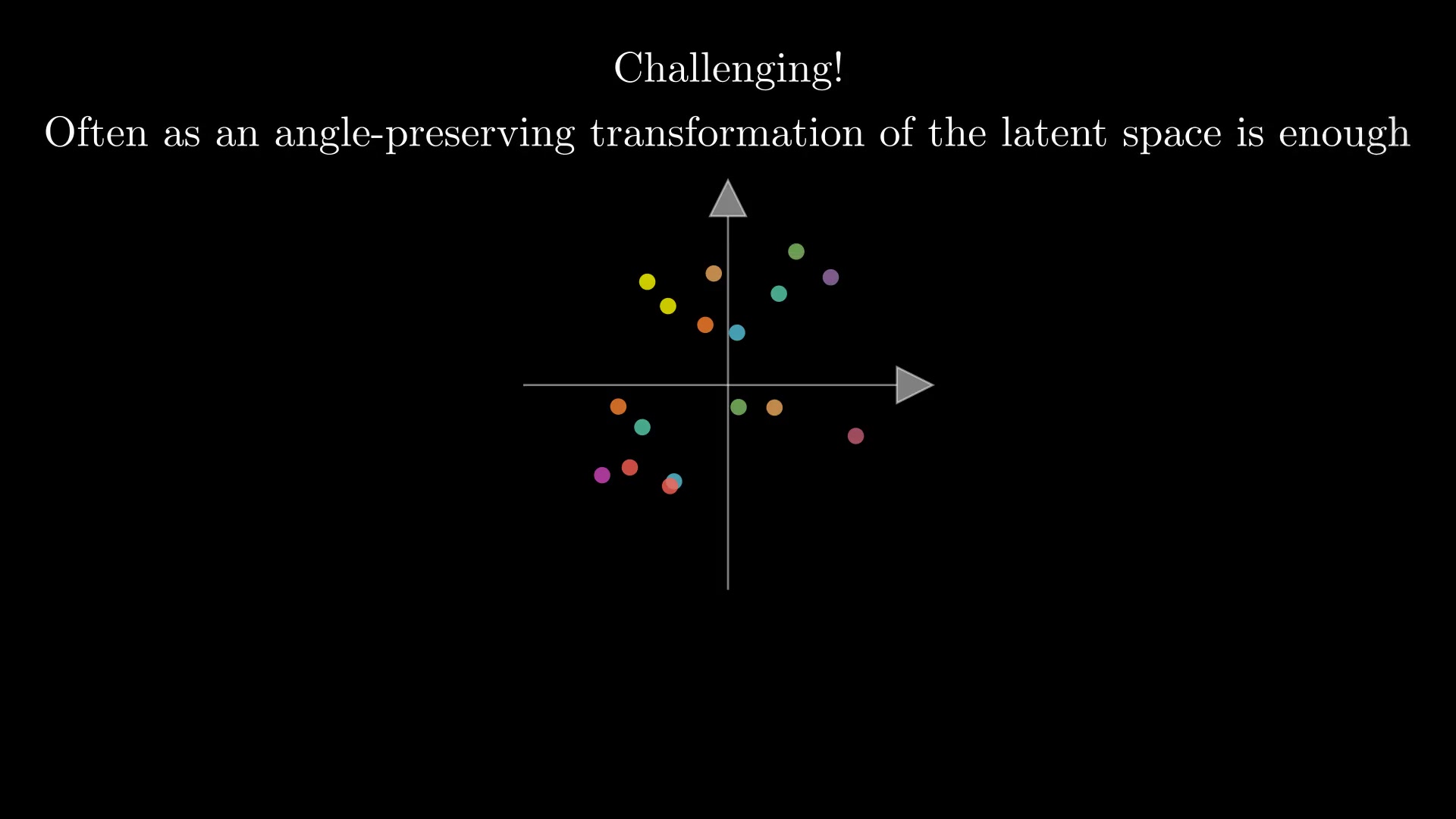 Challenging!

Often as an angle-preserving transformation of the latent space is enough